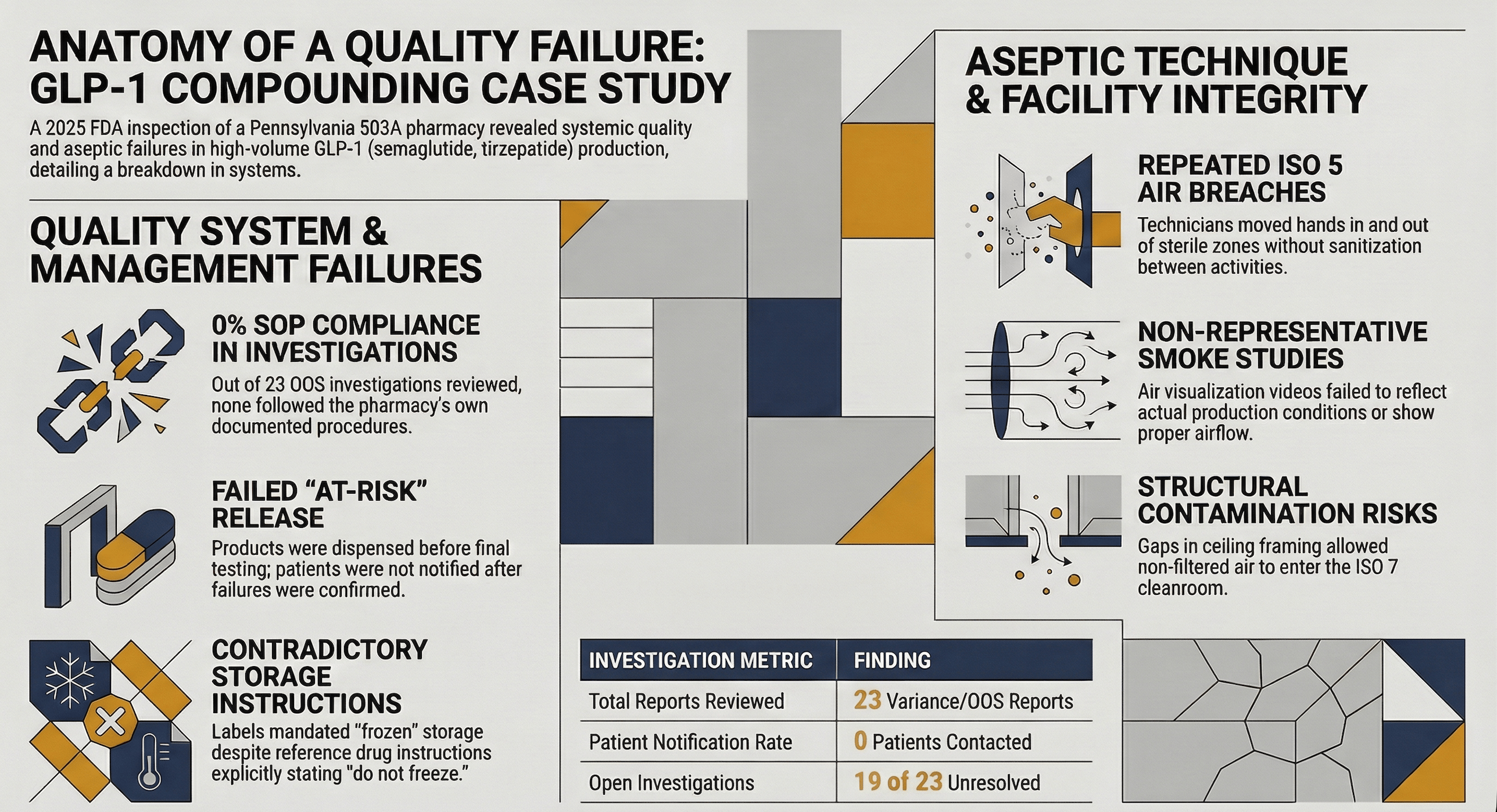 ANATOMY OF A QUALITY FAILURE: GLP-1 COMPOUNDING CASE STUDY

A 2025 FDA inspection of a Pennsylvania 503A pharmacy revealed systemic quality and aseptic failures in high-volume GLP-1 (semaglutide, tirzepatide) production, detailing a breakdown in systems.

QUALITY SYSTEM & MANAGEMENT FAILURES

0% SOP COMPLIANCE IN INVESTIGATIONS

Out of 23 OOS investigations reviewed, none followed the pharmacy's own documented procedures.

FAILED "AT-RISK" RELEASE

Products were dispensed before final testing; patients were not notified after failures were confirmed.

CONTRADICTORY STORAGE INSTRUCTIONS

Labels mandated "frozen" storage despite reference drug instructions explicitly stating "do not freeze."

ASEPTIC TECHNIQUE & FACILITY INTEGRITY

REPEATED ISO 5 AIR BREACHES

Technicians moved hands in and out of sterile zones without sanitization between activities.

NON-REPRESENTATIVE SMOKE STUDIES

Air visualization videos failed to reflect actual production conditions or show proper airflow.

STRUCTURAL CONTAMINATION RISKS

Gaps in ceiling framing allowed non-filtered air to enter the ISO 7 cleanroom.

| INVESTIGATION METRIC | FINDING |
|---|---|
| Total Reports Reviewed | 23 Variance/OOS Reports |
| Patient Notification Rate | 0 Patients Contacted |
| Open Investigations | 19 of 23 Unresolved |